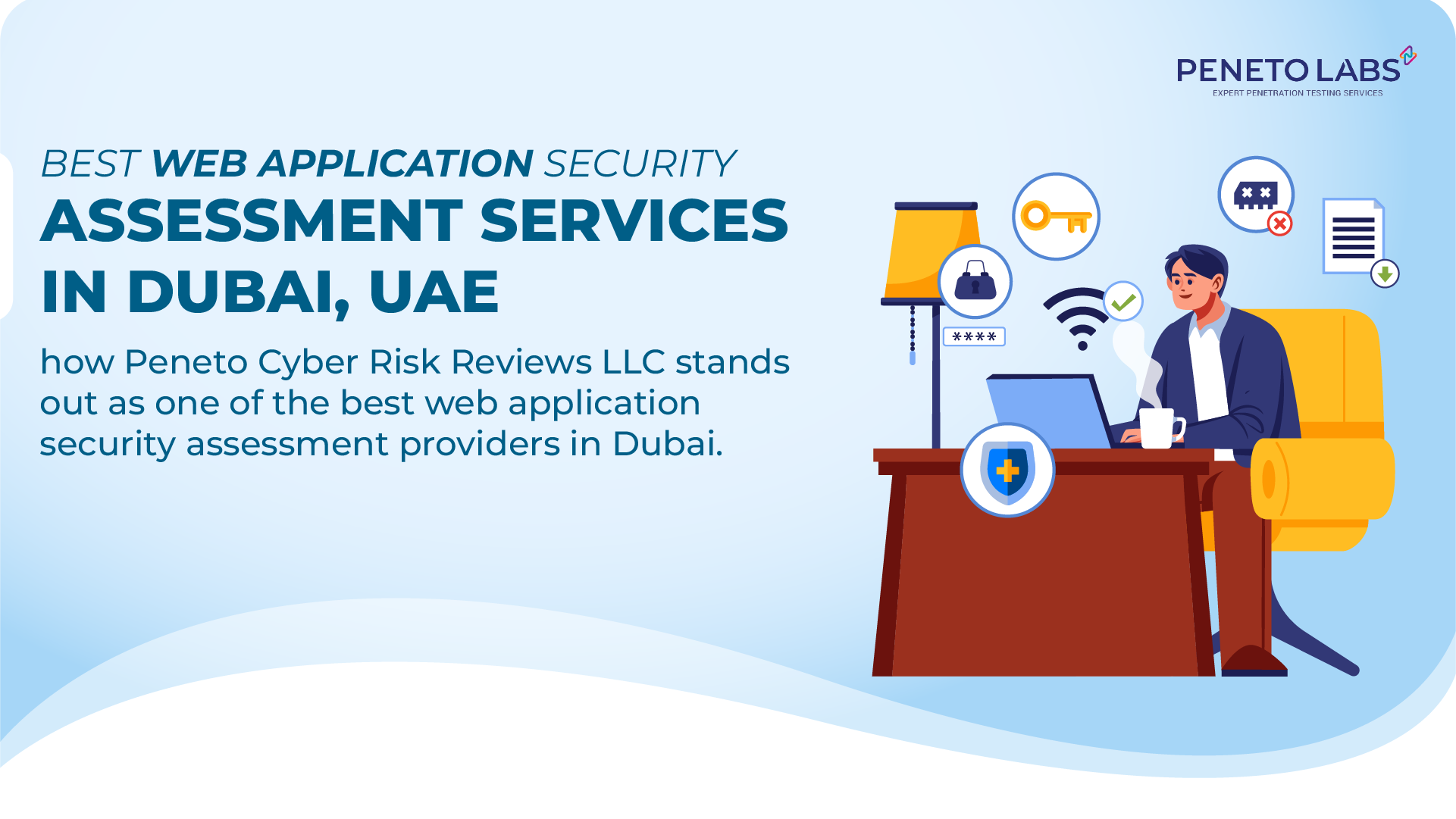 PENETO LABS
EXPERT PENETRATION TESTING SERVICES

BEST WEB APPLICATION SECURITY
ASSESSMENT SERVICES IN DUBAI, UAE

how Peneto Cyber Risk Reviews LLC stands out as one of the best web application security assessment providers in Dubai.

****